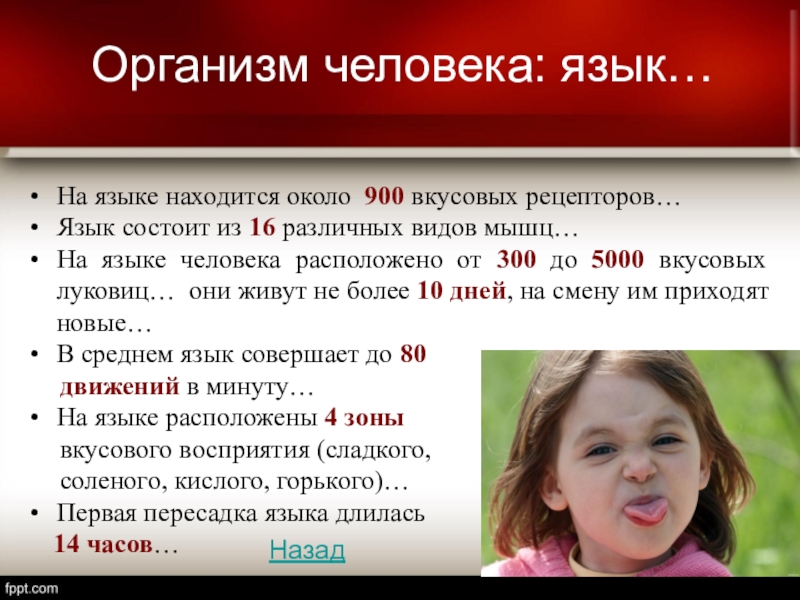 Организм человека: язык…

• На языке находится около 900 вкусовых рецепторов…
• Язык состоит из 16 различных видов мышц…
• На языке человека расположено от 300 до 5000 вкусовых луковиц… они живут не более 10 дней, на смену им приходят новые…
• В среднем язык совершает до 80 движений в минуту…
• На языке расположены 4 зоны вкусового восприятия (сладкого, соленого, кислого, горького)…
• Первая пересадка языка длилась 14 часов…

Назад

fppt.com